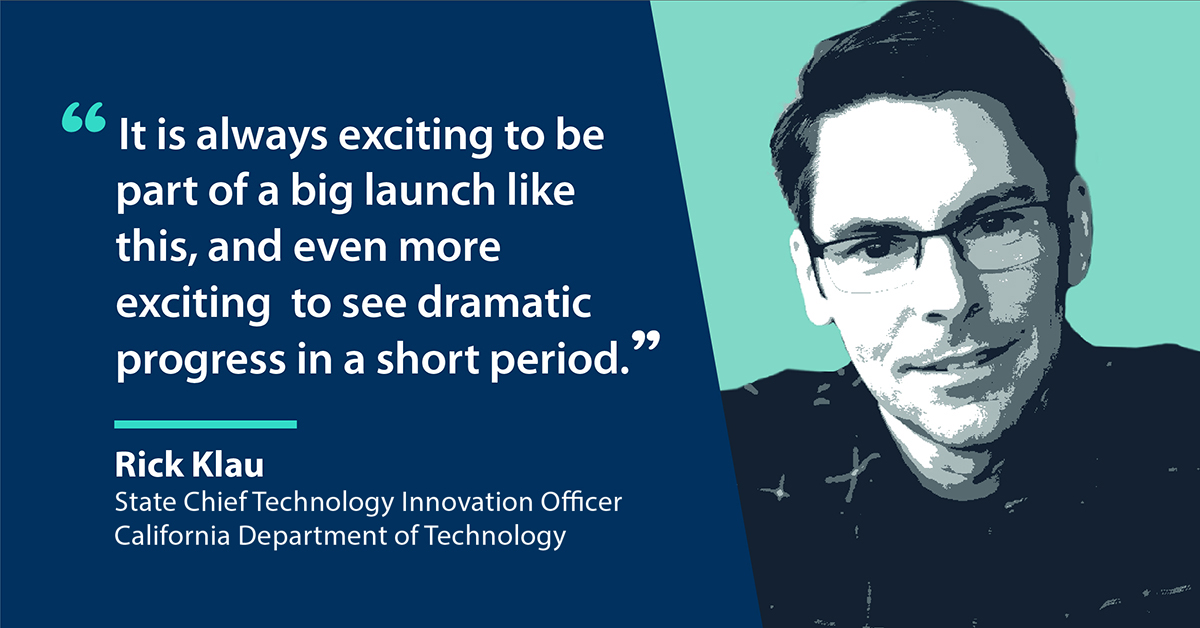 “It is always exciting to be part of a big launch like this, and even more exciting to see dramatic progress in a short period.”

Rick Klau
State Chief Technology Innovation Officer
California Department of Technology